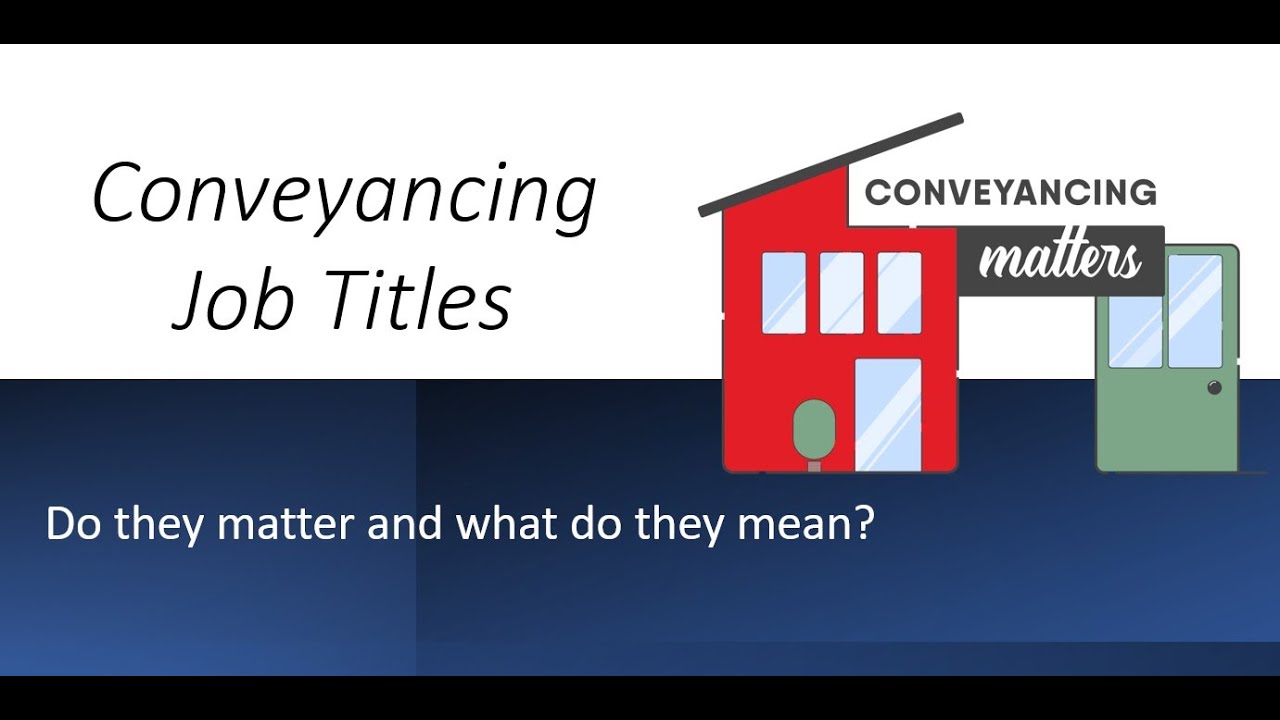 Conveyancing Job Titles

CONVEYANCING matters

Do they matter and what do they mean?